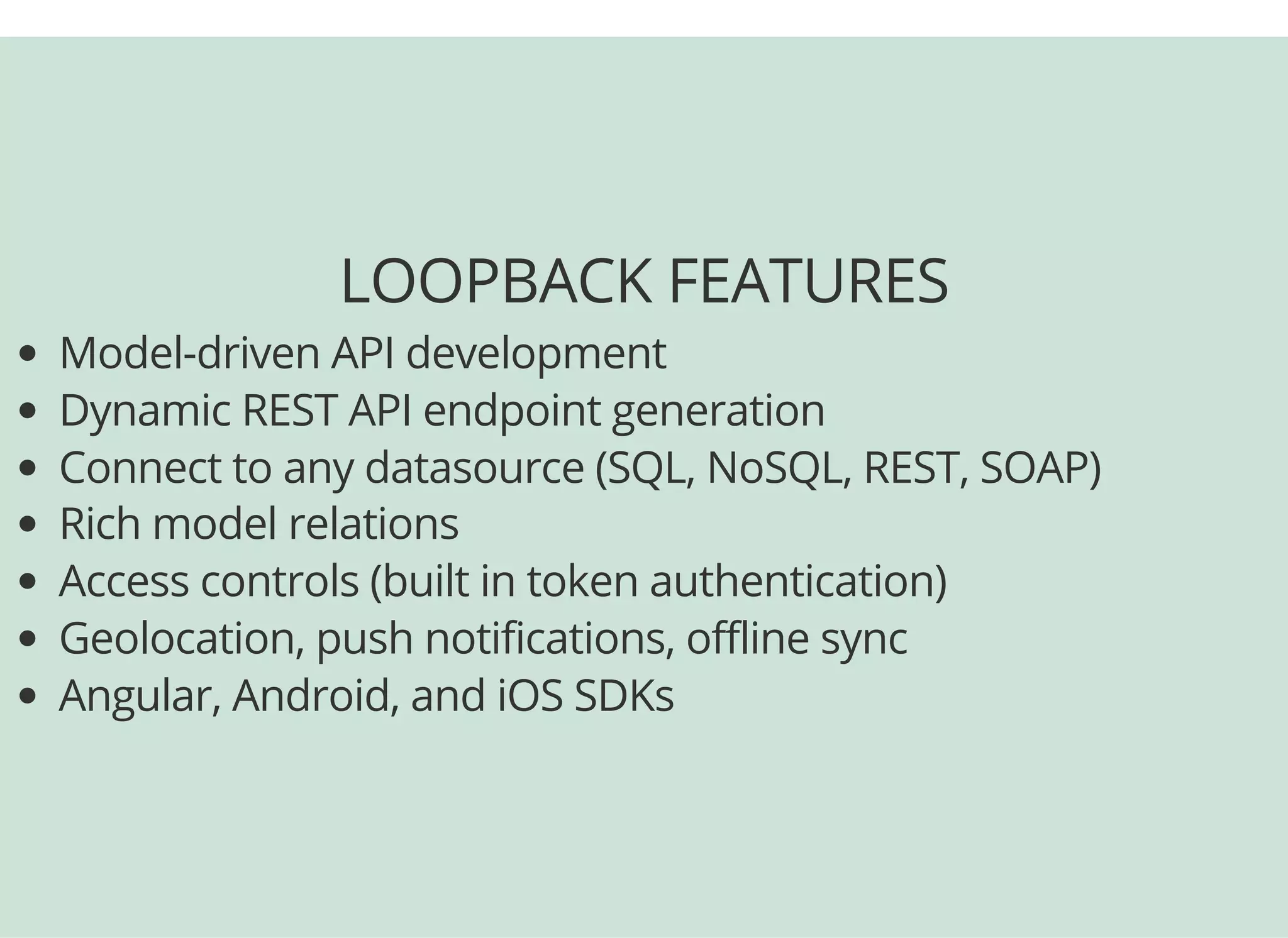 LOOPBACK FEATURES

- Model-driven API development
- Dynamic REST API endpoint generation
- Connect to any datasource (SQL, NoSQL, REST, SOAP)
- Rich model relations
- Access controls (built in token authentication)
- Geolocation, push notifications, offline sync
- Angular, Android, and iOS SDKs